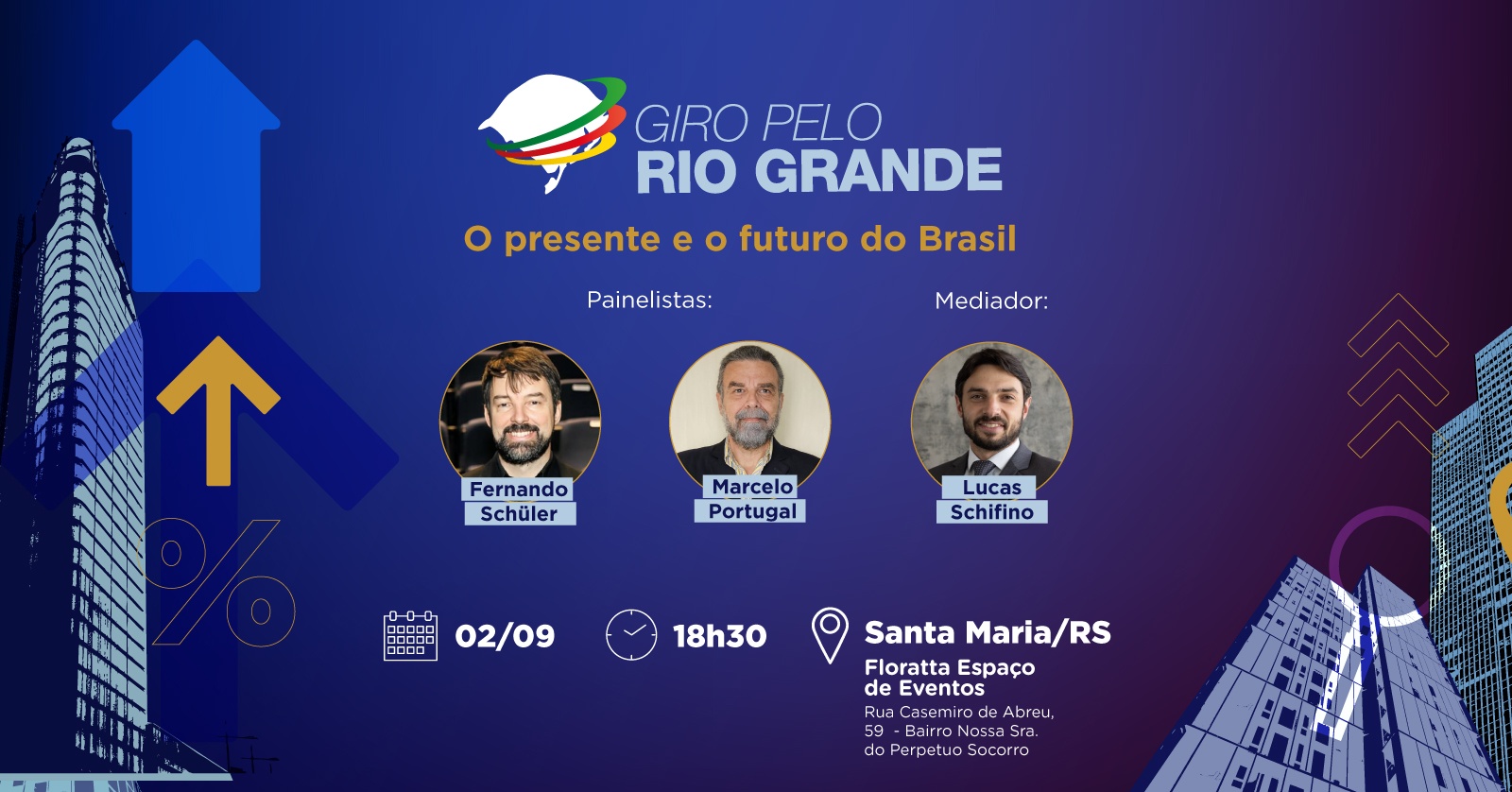 GIRO PELO
RIO GRANDE

O presente e o futuro do Brasil

Painelistas:

Mediador:

Fernando Schüler

Marcelo Portugal

Lucas Schifino

02/09

18h30

Santa Maria/RS

Floratta Espaço de Eventos

Rua Casemiro de Abreu, 59 - Bairro Nossa Sra. do Perpetuo Socorro